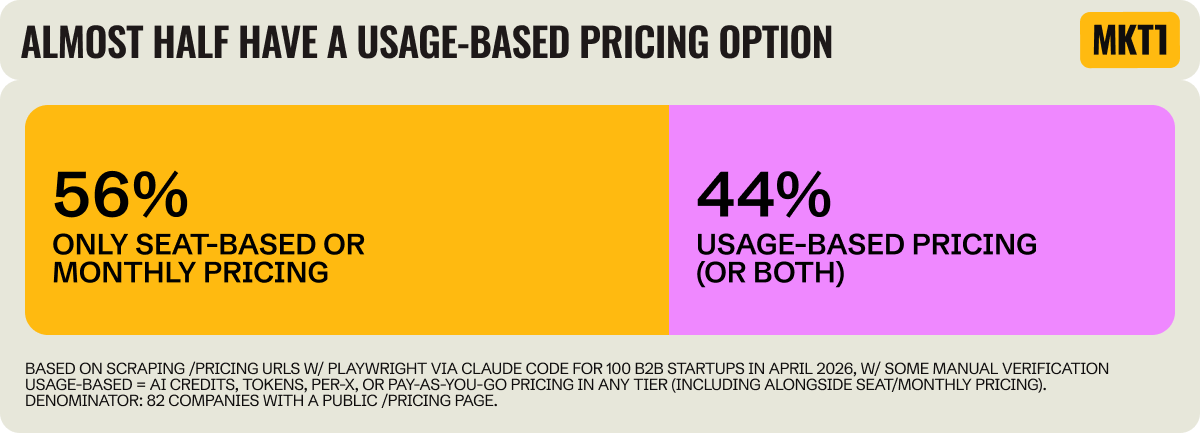 ALMOST HALF HAVE A USAGE-BASED PRICING OPTION

MKT1

56%
ONLY SEAT-BASED OR MONTHLY PRICING

44%
USAGE-BASED PRICING (OR BOTH)

BASED ON SCRAPING /PRICING URLS W/ PLAYWRIGHT VIA CLAUDE CODE FOR 100 B2B STARTUPS IN APRIL 2026, W/ SOME MANUAL VERIFICATION
USAGE-BASED = AI CREDITS, TOKENS, PER-X, OR PAY-AS-YOU-GO PRICING IN ANY TIER (INCLUDING ALONGSIDE SEAT/MONTHLY PRICING).
DENOMINATOR: 82 COMPANIES WITH A PUBLIC /PRICING PAGE.